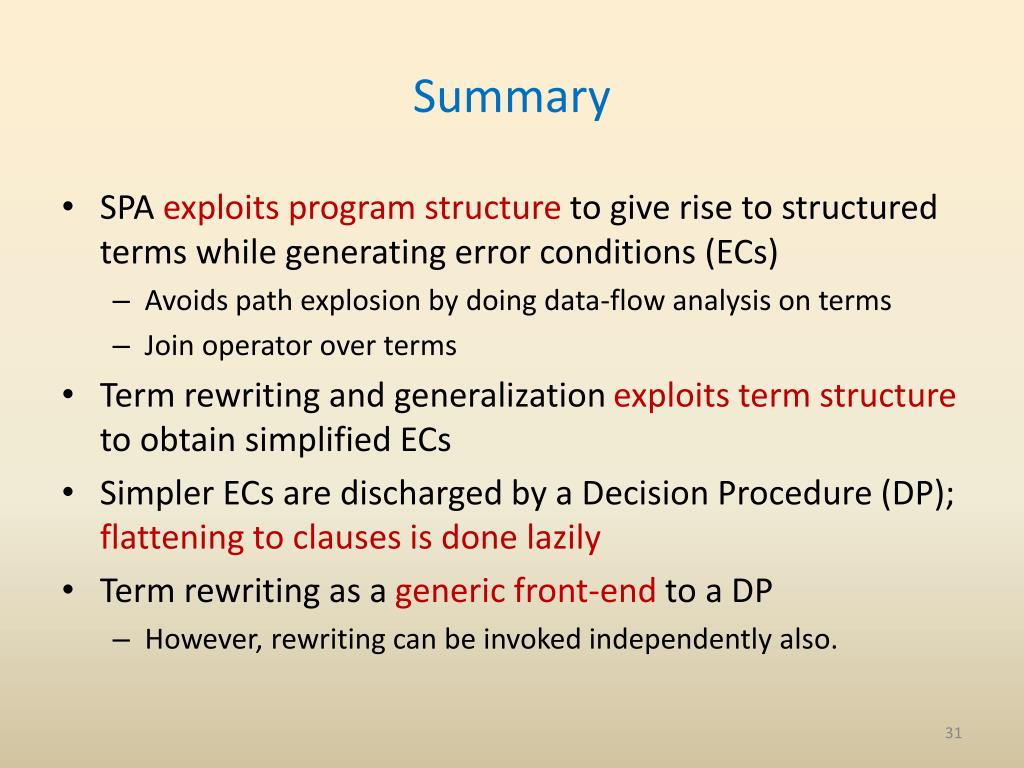 Summary

• SPA exploits program structure to give rise to structured terms while generating error conditions (ECs)
– Avoids path explosion by doing data-flow analysis on terms
– Join operator over terms
• Term rewriting and generalization exploits term structure to obtain simplified ECs
• Simpler ECs are discharged by a Decision Procedure (DP); flattening to clauses is done lazily
• Term rewriting as a generic front-end to a DP
– However, rewriting can be invoked independently also.

31